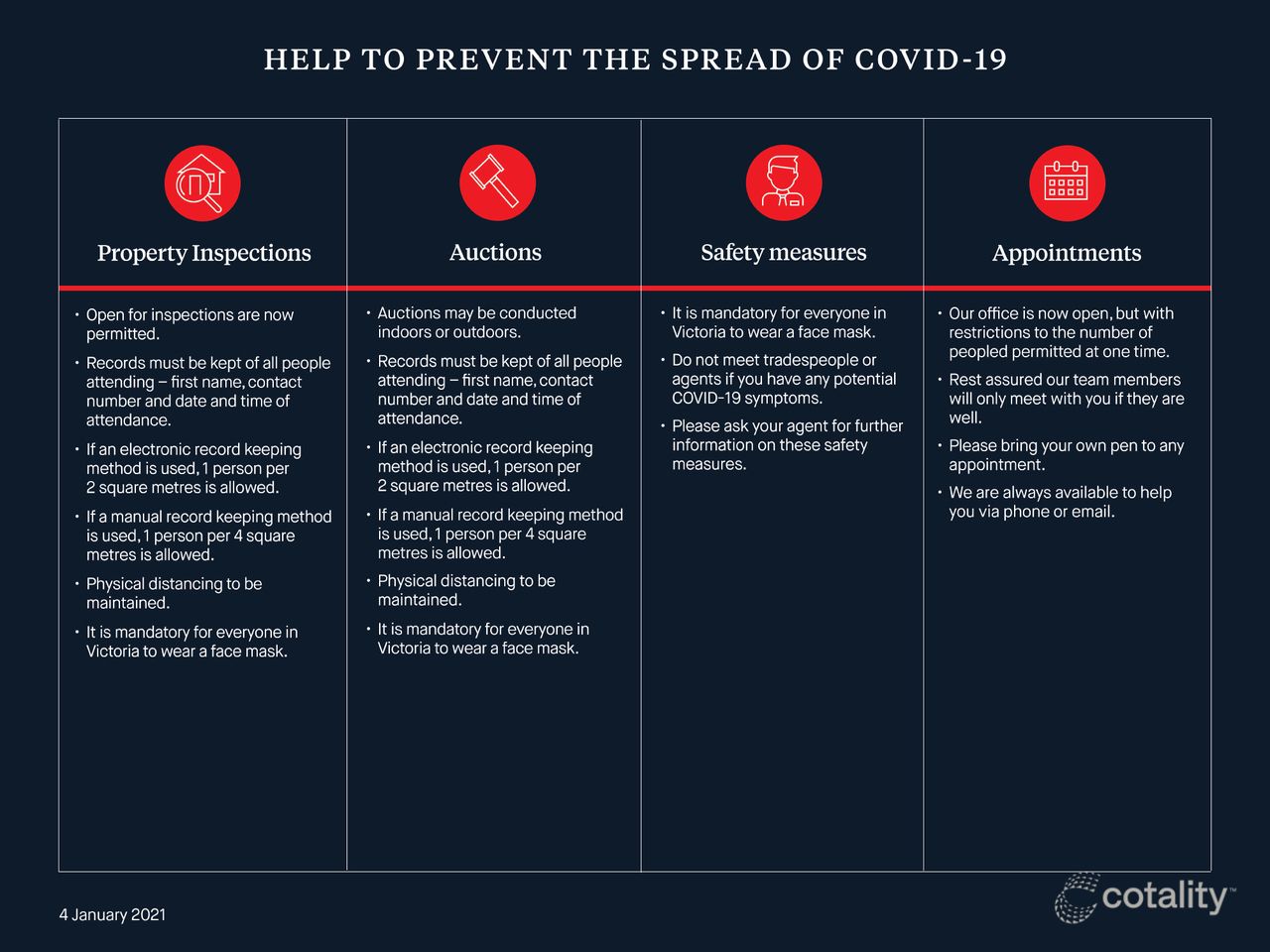 HELP TO PREVENT THE SPREAD OF COVID-19

Property Inspections

• Open for inspections are now permitted.
• Records must be kept of all people attending – first name, contact number and date and time of attendance.
• If an electronic record keeping method is used, 1 person per 2 square metres is allowed.
• If a manual record keeping method is used, 1 person per 4 square metres is allowed.
• Physical distancing to be maintained.
• It is mandatory for everyone in Victoria to wear a face mask.

Auctions

• Auctions may be conducted indoors or outdoors.
• Records must be kept of all people attending – first name, contact number and date and time of attendance.
• If an electronic record keeping method is used, 1 person per 2 square metres is allowed.
• If a manual record keeping method is used, 1 person per 4 square metres is allowed.
• Physical distancing to be maintained.
• It is mandatory for everyone in Victoria to wear a face mask.

Safety measures

• It is mandatory for everyone in Victoria to wear a face mask.
• Do not meet tradespeople or agents if you have any potential COVID-19 symptoms.
• Please ask your agent for further information on these safety measures.

Appointments

• Our office is now open, but with restrictions to the number of peopled permitted at one time.
• Rest assured our team members will only meet with you if they are well.
• Please bring your own pen to any appointment.
• We are always available to help you via phone or email.

4 January 2021

cotality™